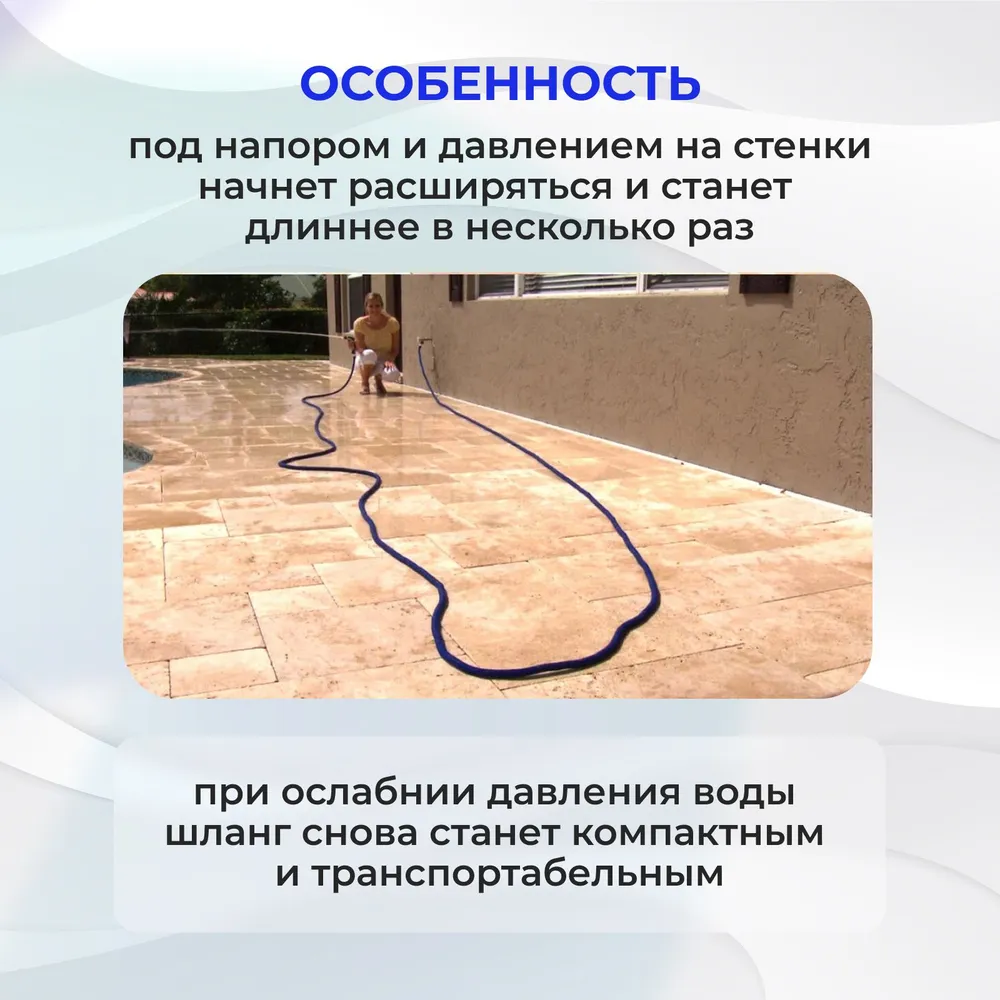 ОСОБЕННОСТЬ

под напором и давлением на стенки начнет расширяться и станет длиннее в несколько раз

при ослабнии давления воды шланг снова станет компактным и транспортабельным